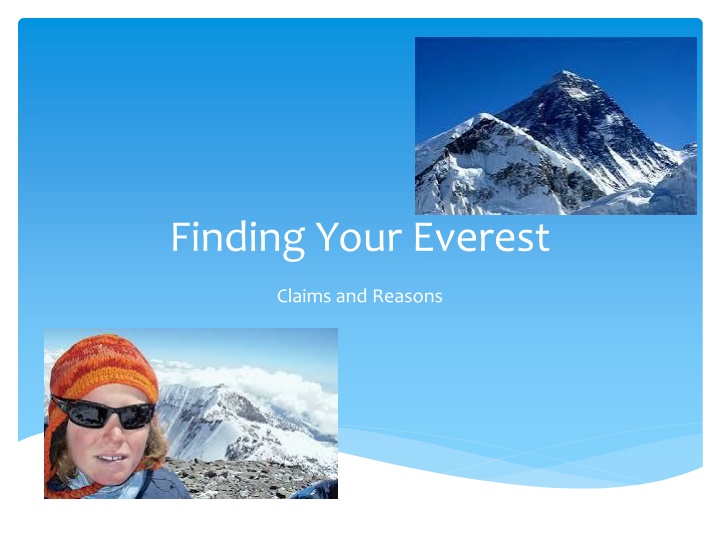 Finding Your Everest

Claims and Reasons